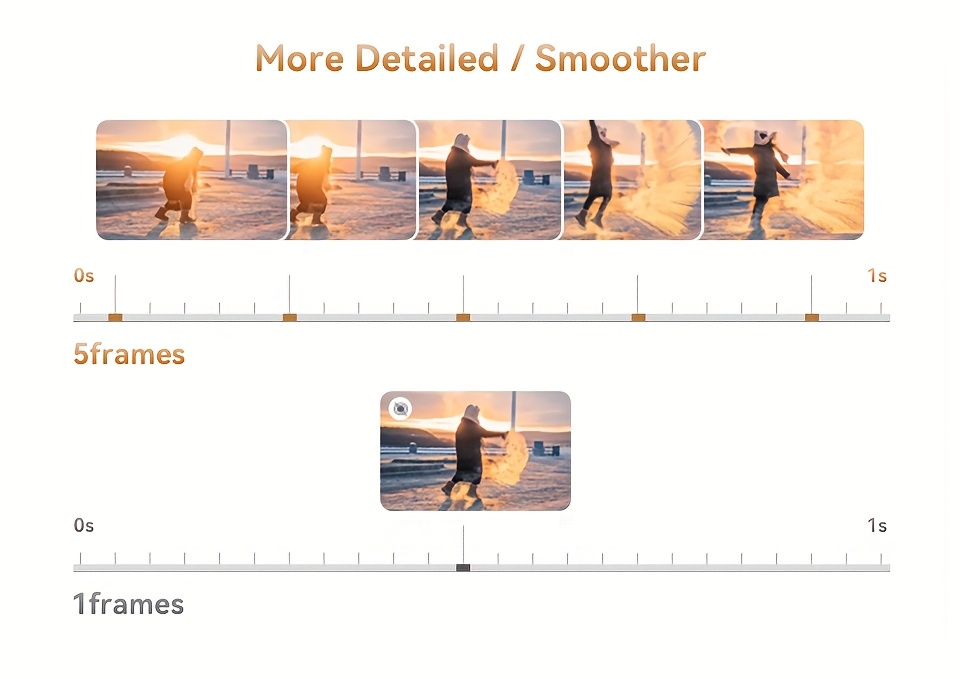 More Detailed / Smoother

0s

1s

5frames

0s

1s

1frames